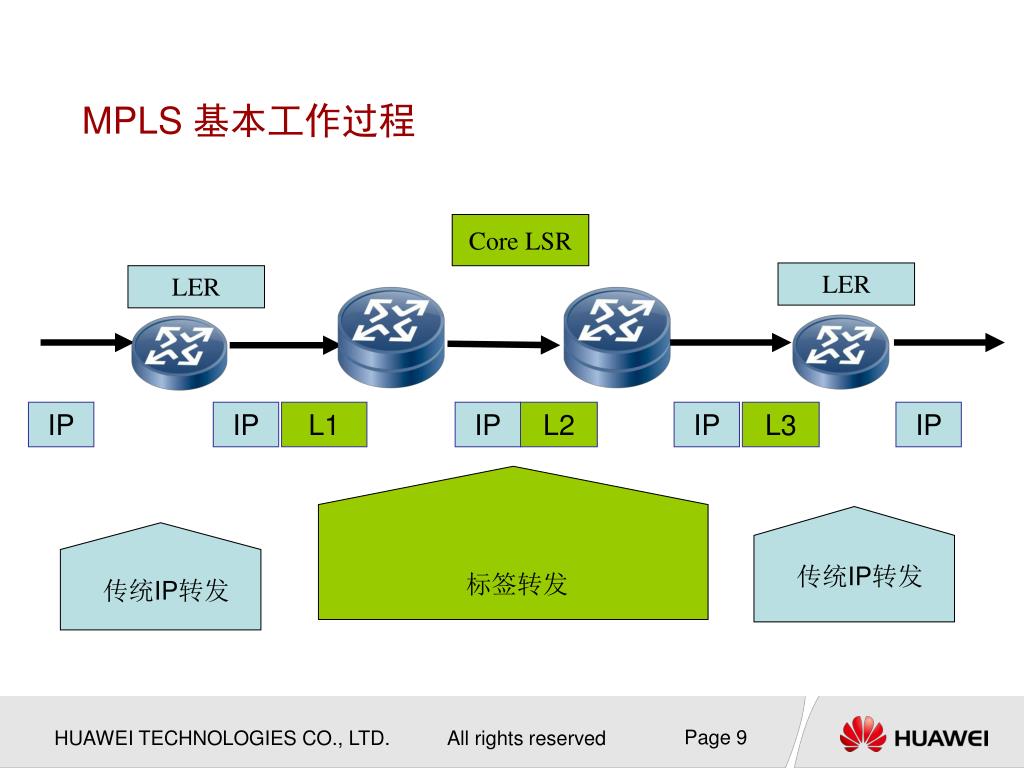 MPLS 基本工作过程

Core LSR

LER

LER

IP

IP L1

IP L2

IP L3

IP

传统IP转发

标签转发

传统IP转发

HUAWEI TECHNOLOGIES CO., LTD. All rights reserved Page 9

HUAWEI